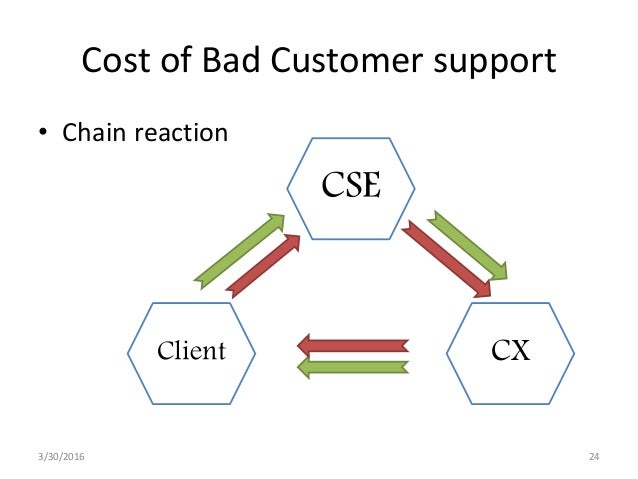 Cost of Bad Customer support

• Chain reaction

CSE

Client

CX

3/30/2016

24